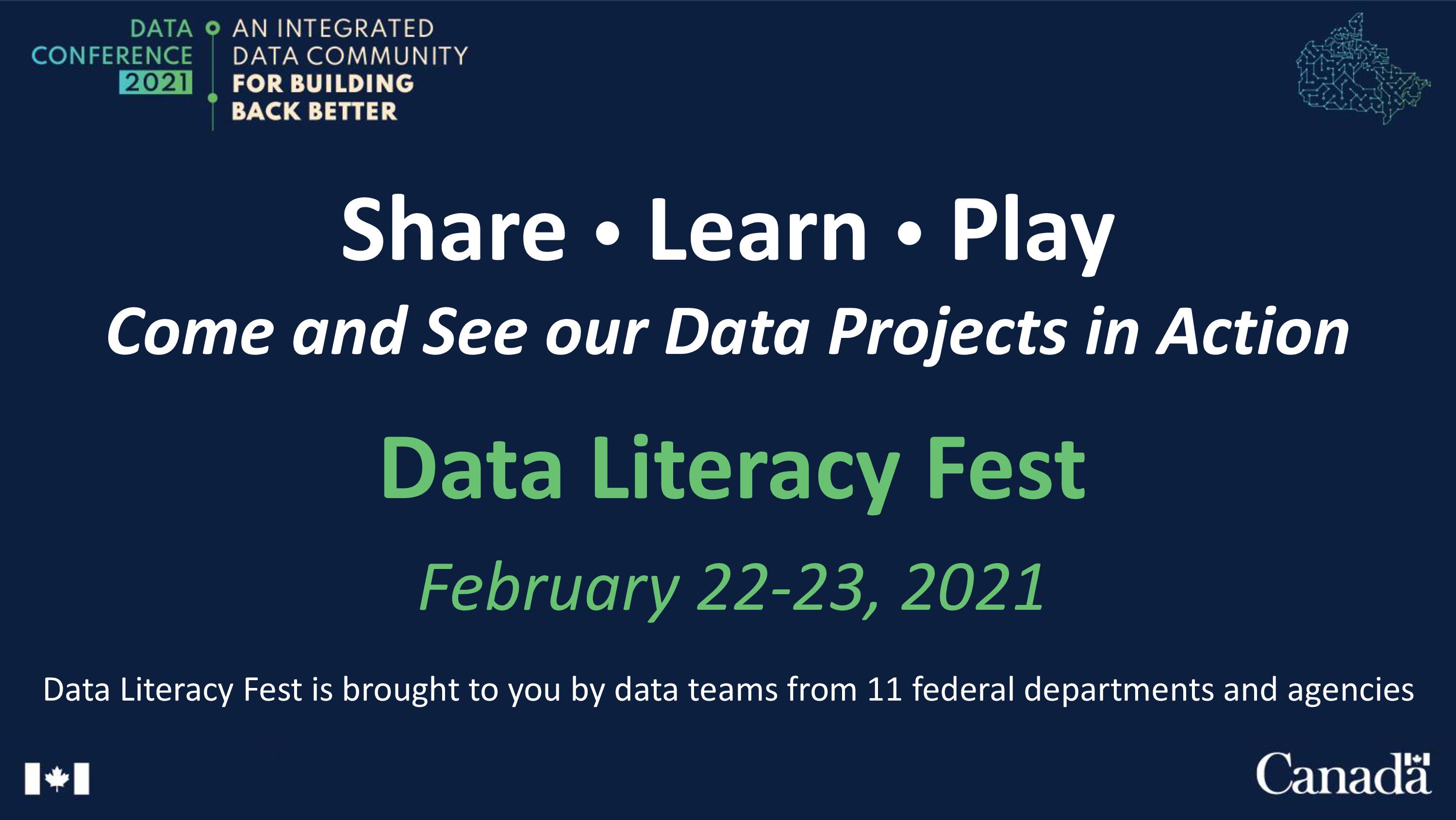 DATA CONFERENCE 2021

AN INTEGRATED DATA COMMUNITY FOR BUILDING BACK BETTER

Share • Learn • Play

Come and See our Data Projects in Action

Data Literacy Fest

February 22-23, 2021

Data Literacy Fest is brought to you by data teams from 11 federal departments and agencies

Canada